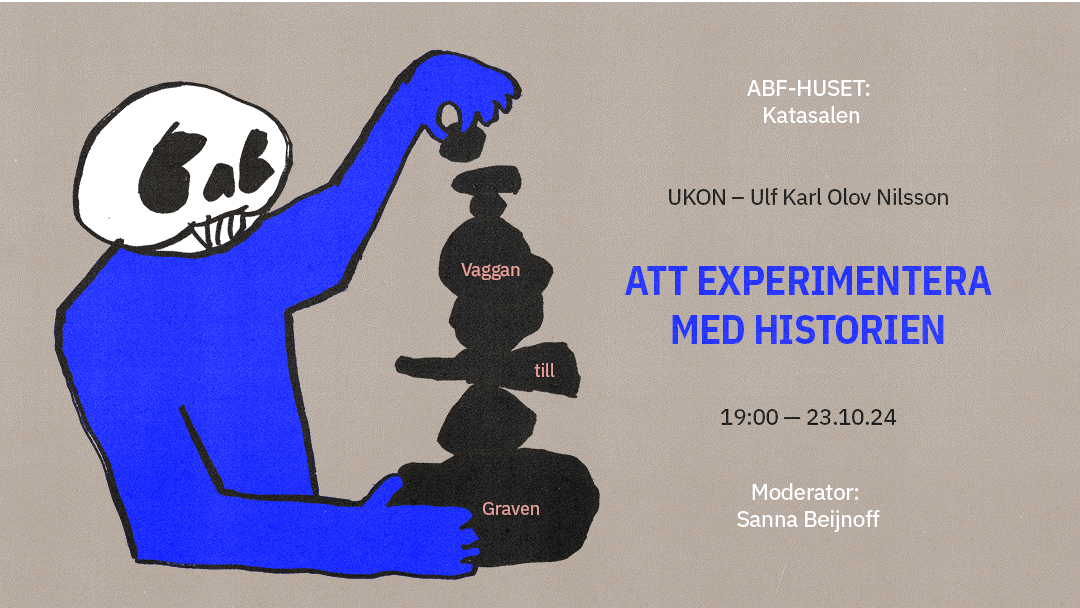 Vaggan

till

Graven

ABF-HUSET:
Katasalen

UKON – Ulf Karl Olov Nilsson

ATT EXPERIMENTERA MED HISTORIEN

19:00 — 23.10.24

Moderator:
Sanna Beijnoff